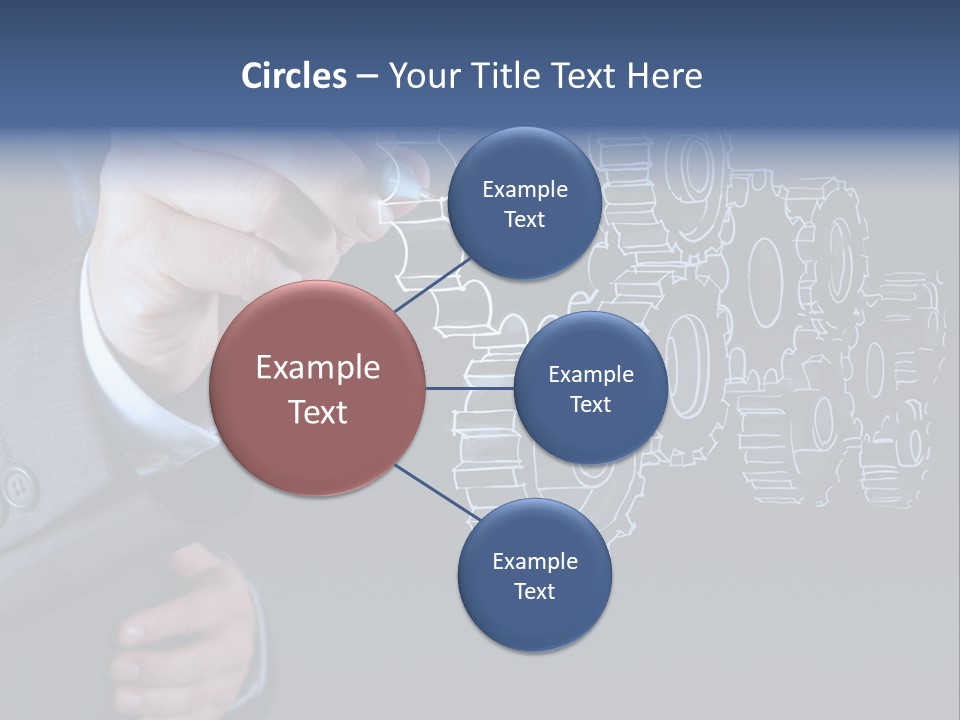 Circles – Your Title Text Here

Example Text

Example Text

Example Text

Example Text